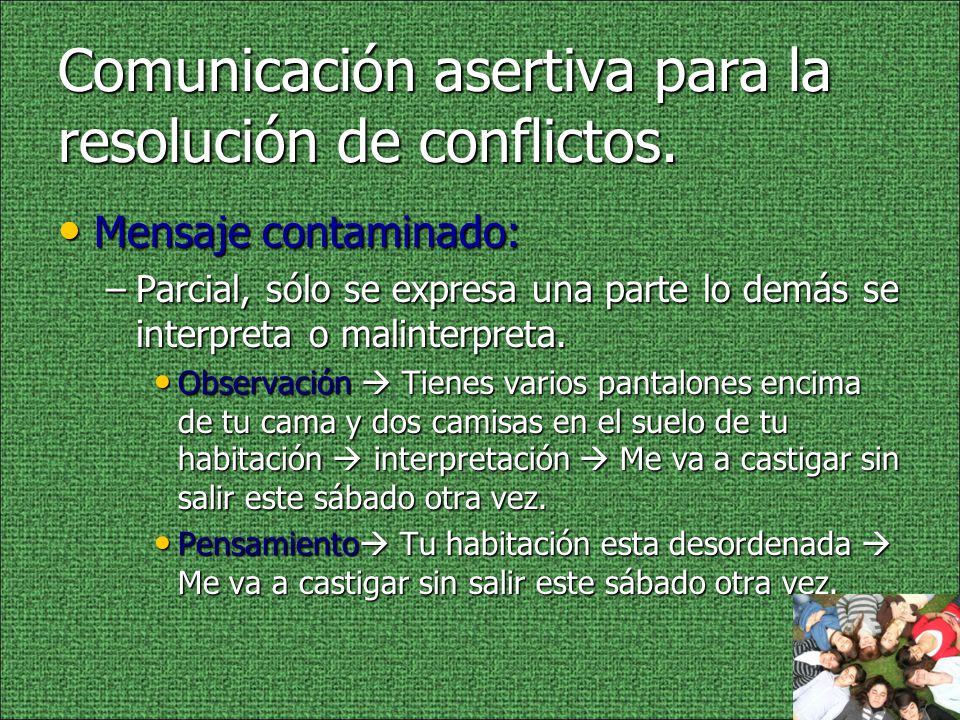 Comunicación asertiva para la resolución de conflictos.

• Mensaje contaminado:

– Parcial, sólo se expresa una parte lo demás se interpreta o malinterpreta.

• Observación → Tienes varios pantalones encima de tu cama y dos camisas en el suelo de tu habitación → interpretación → Me va a castigar sin salir este sábado otra vez.

• Pensamiento→ Tu habitación esta desordenada → Me va a castigar sin salir este sábado otra vez.